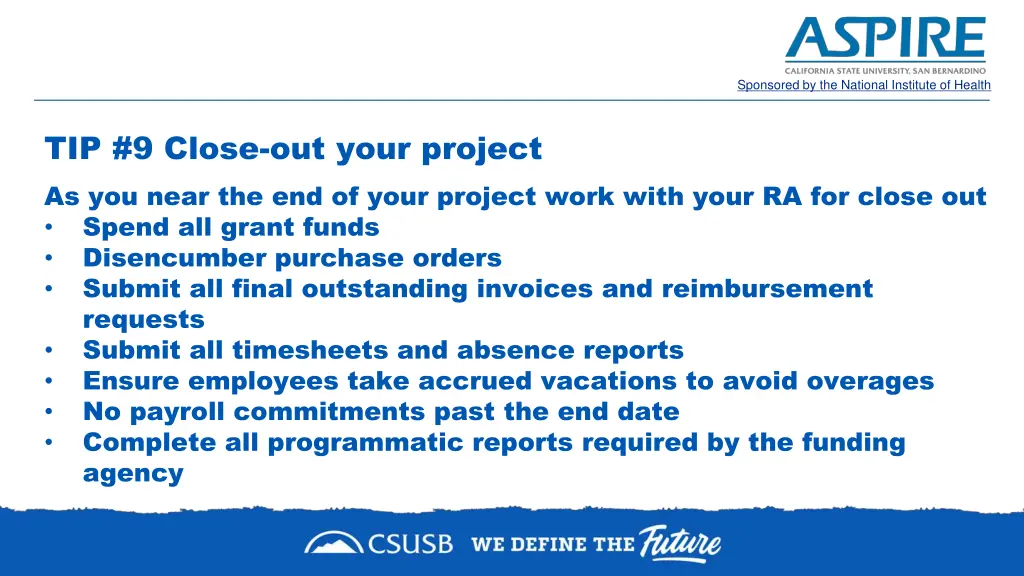 ASPIRE
CALIFORNIA STATE UNIVERSITY, SAN BERNARDINO
Sponsored by the National Institute of Health

TIP #9 Close-out your project

As you near the end of your project work with your RA for close out
• Spend all grant funds
• Disencumber purchase orders
• Submit all final outstanding invoices and reimbursement requests
• Submit all timesheets and absence reports
• Ensure employees take accrued vacations to avoid overages
• No payroll commitments past the end date
• Complete all programmatic reports required by the funding agency

CSUSB WE DEFINE THE Future